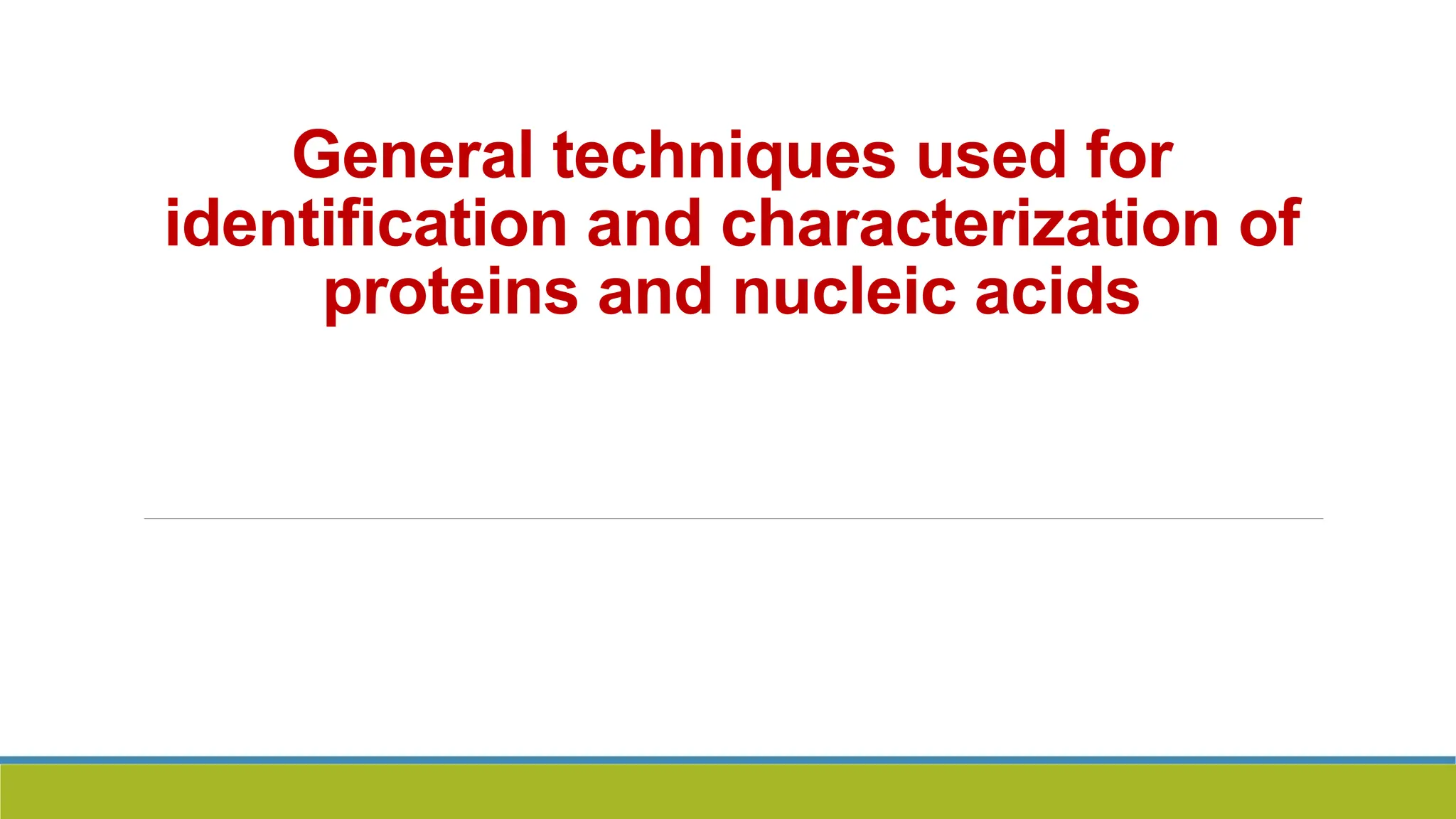 General techniques used for identification and characterization of proteins and nucleic acids